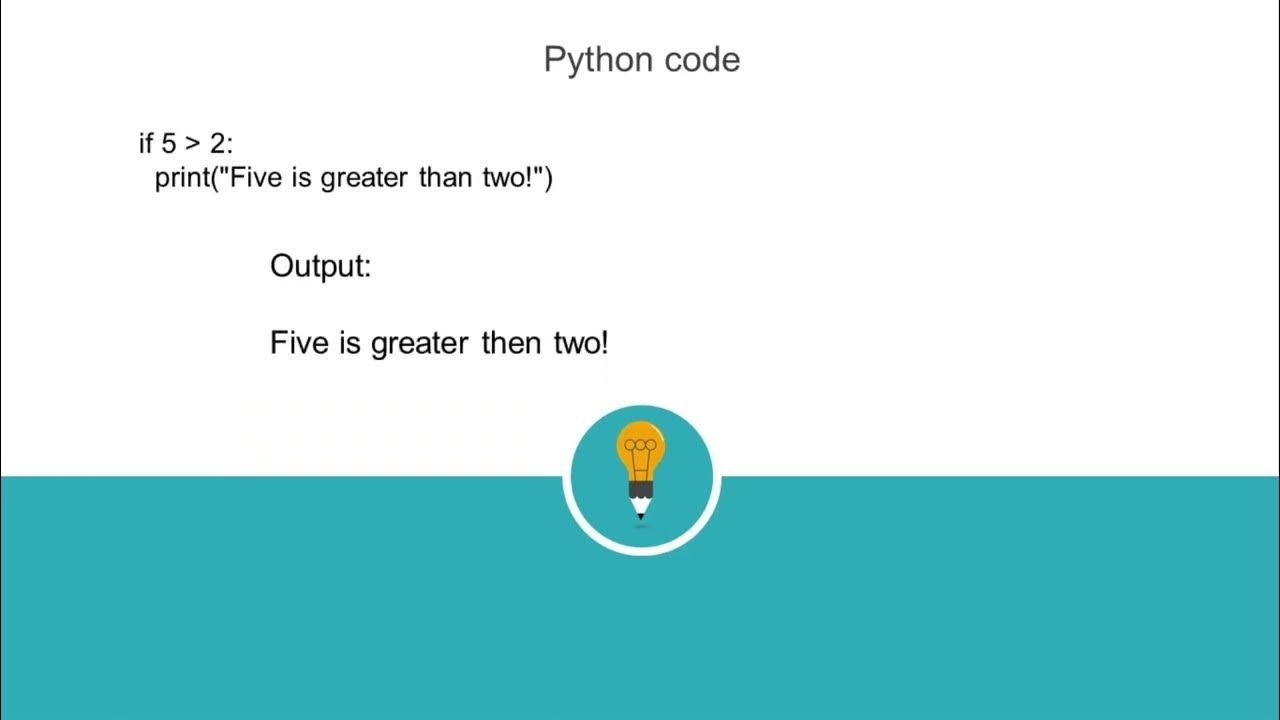 Python code

if 5 > 2:
  print("Five is greater than two!")

Output:

Five is greater then two!